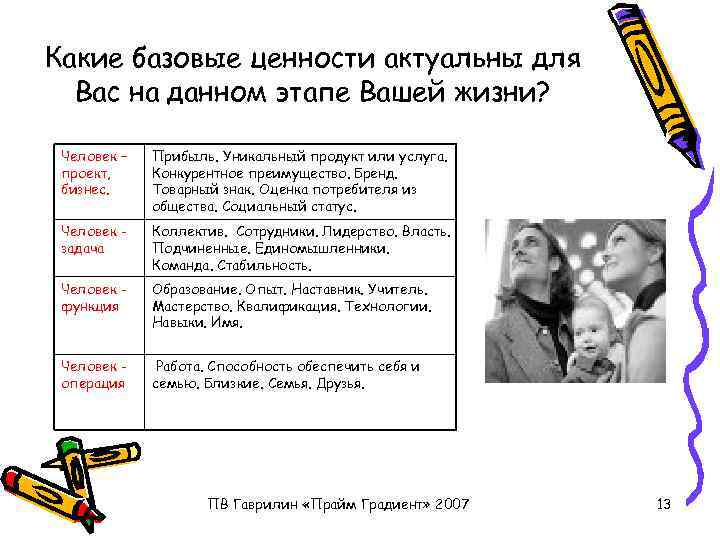 Какие базовые ценности актуальны для Вас на данном этапе Вашей жизни?

| Человек – проект, бизнес. | Прибыль. Уникальный продукт или услуга. Конкурентное преимущество. Бренд. Товарный знак. Оценка потребителя из общества. Социальный статус. |
|---|---|
| Человек - задача | Коллектив. Сотрудники. Лидерство. Власть. Подчиненные. Единомышленники. Команда. Стабильность. |
| Человек - функция | Образование. Опыт. Наставник. Учитель. Мастерство. Квалификация. Технологии. Навыки. Имя. |
| Человек - операция | Работа. Способность обеспечить себя и семью. Близкие. Семья. Друзья. |

ПВ Гаврилин «Прайм Градиент» 2007

13